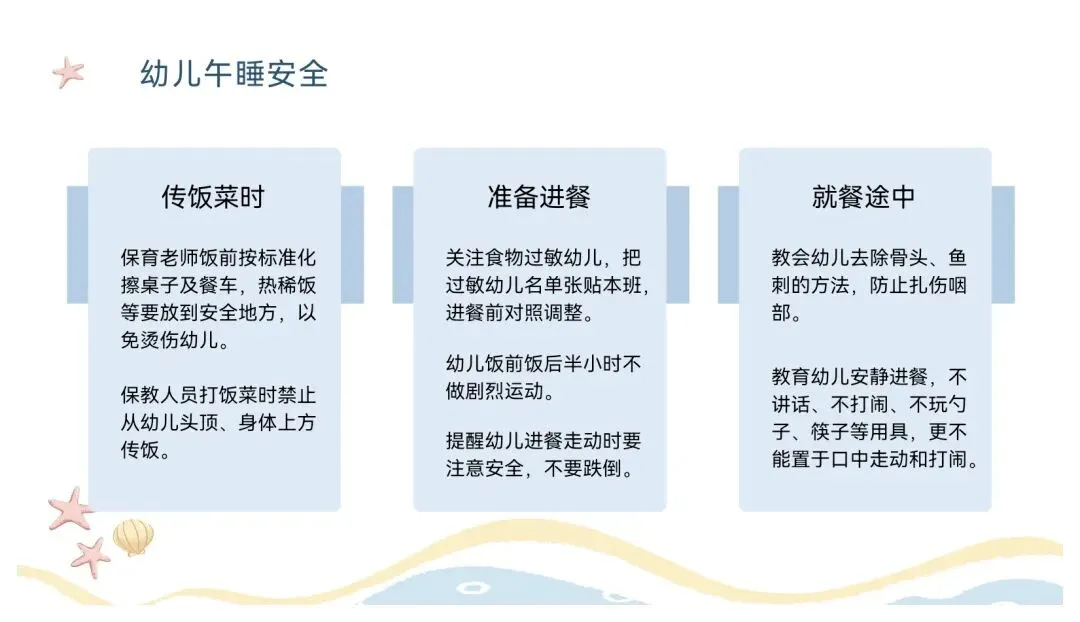 幼儿午睡安全

传饭菜时

保育老师饭前按标准化擦桌子及餐车，热稀饭等要放到安全地方，以免烫伤幼儿。

保教人员打饭菜时禁止从幼儿头顶、身体上方传饭。

准备进餐

关注食物过敏幼儿，把过敏幼儿名单张贴本班，进餐前对照调整。

幼儿饭前饭后半小时不做剧烈运动。

提醒幼儿进餐走动时要注意安全，不要跌倒。

就餐途中

教会幼儿去除骨头、鱼刺的方法，防止扎伤咽部。

教育幼儿安静进餐，不讲话、不打闹、不玩勺子、筷子等用具，更不能置于口中走动和打闹。